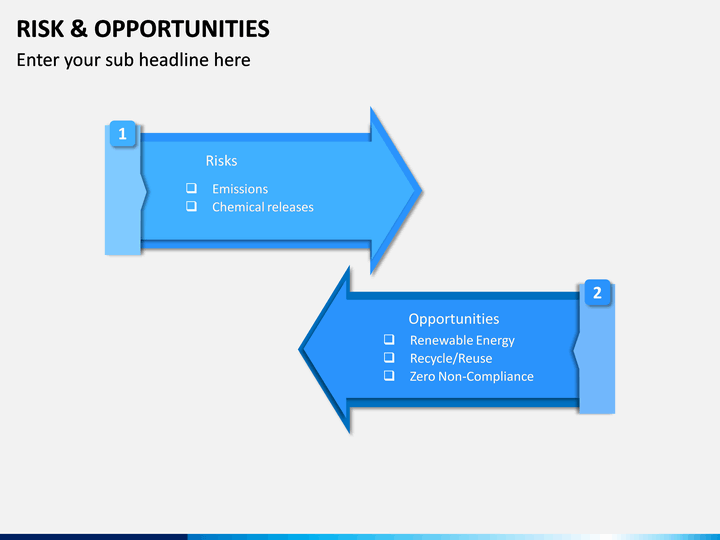 RISK & OPPORTUNITIES

Enter your sub headline here

1

Risks

❑ Emissions
❑ Chemical releases

2

Opportunities

❑ Renewable Energy
❑ Recycle/Reuse
❑ Zero Non-Compliance